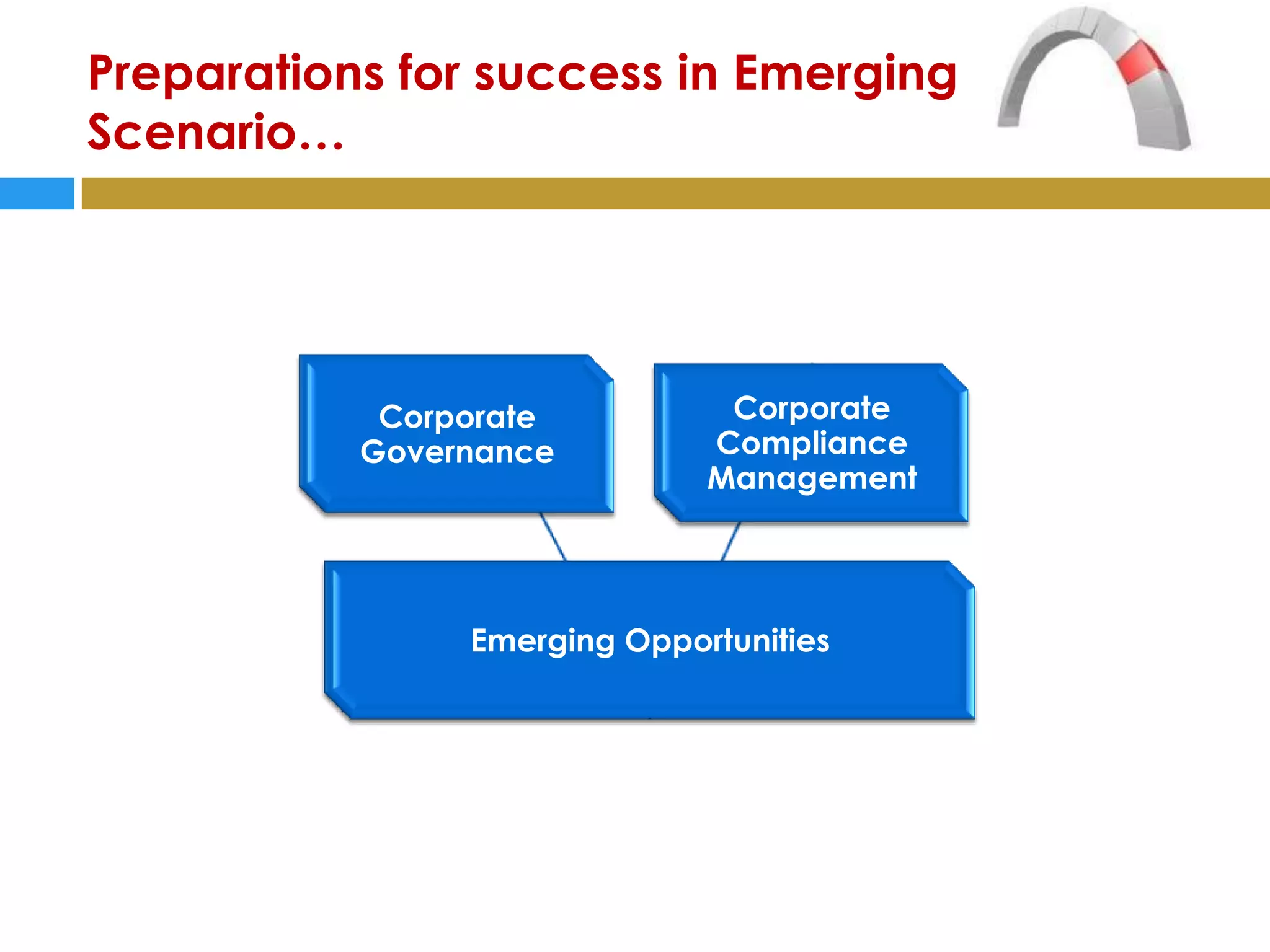 Preparations for success in Emerging Scenario…

Corporate Governance

Corporate Compliance Management

Emerging Opportunities